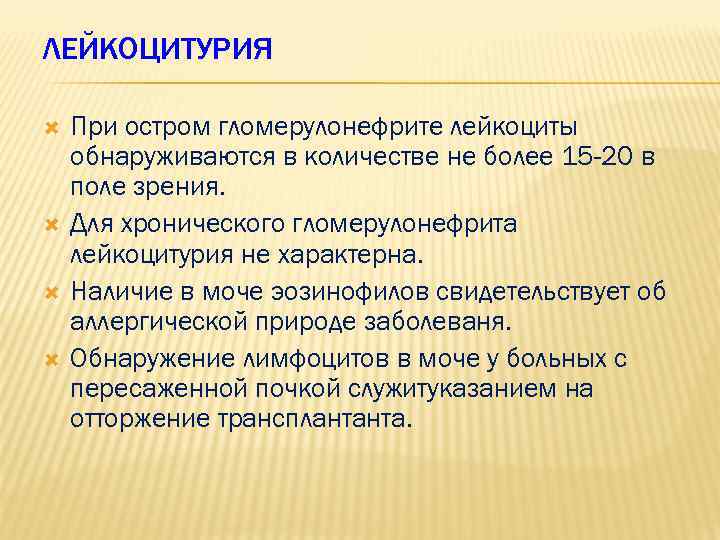 ЛЕЙКОЦИТУРИЯ

При остром гломерулонефрите лейкоциты обнаруживаются в количестве не более 15-20 в поле зрения.

Для хронического гломерулонефрита лейкоцитурия не характерна.

Наличие в моче эозинофилов свидетельствует об аллергической природе заболеваня.

Обнаружение лимфоцитов в моче у больных с пересаженной почкой служитуказанием на отторжение трансплантанта.